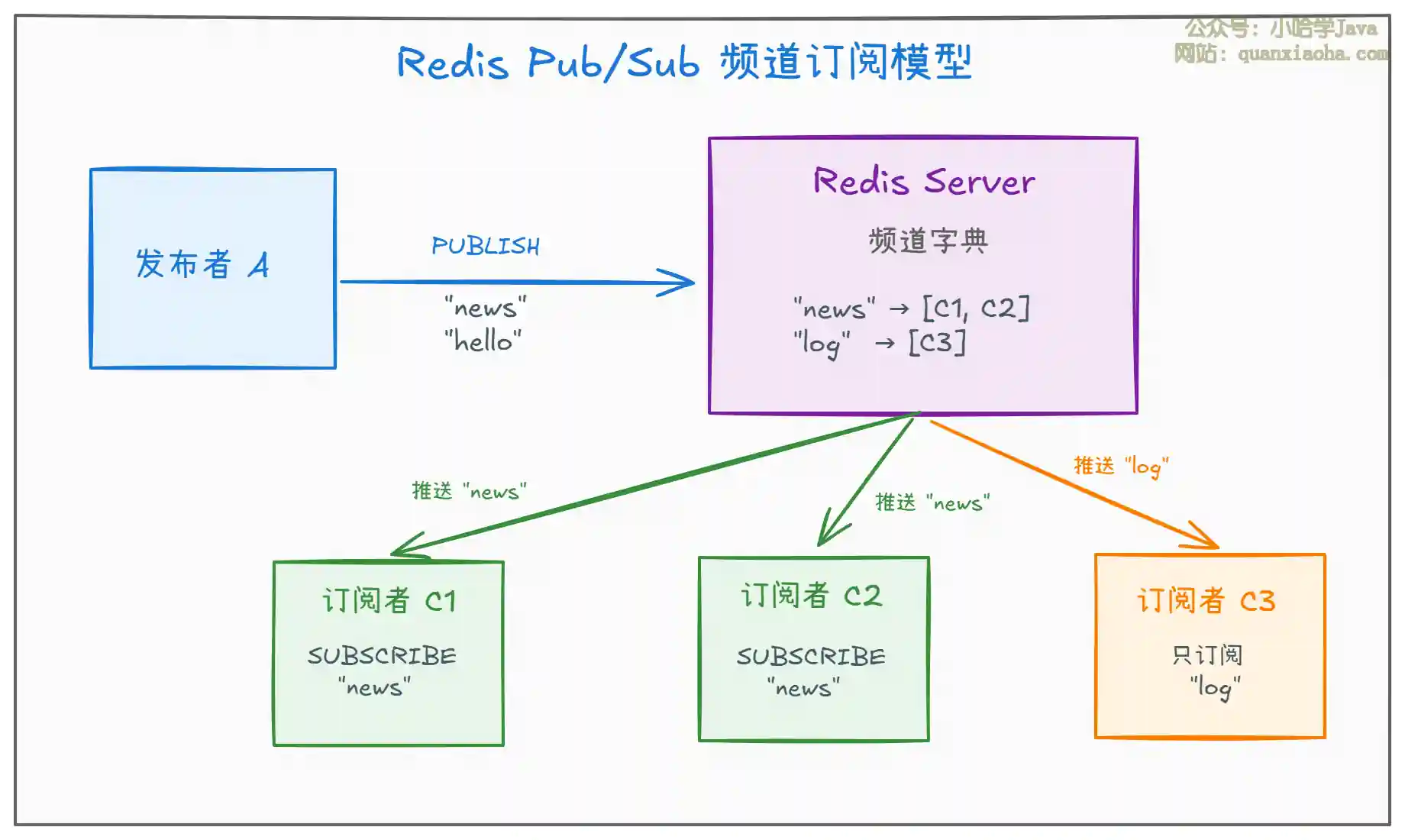 公众号：小哈学Java
网站：quanxiaoha.com

Redis Pub/Sub 频道订阅模型

发布者 A

PUBLISH
"news"
"hello"

Redis Server
频道字典
"news" → [C1, C2]
"log" → [C3]

推送 "news"

推送 "news"

推送 "log"

订阅者 C1
SUBSCRIBE
"news"

订阅者 C2
SUBSCRIBE
"news"

订阅者 C3
只订阅
"log"